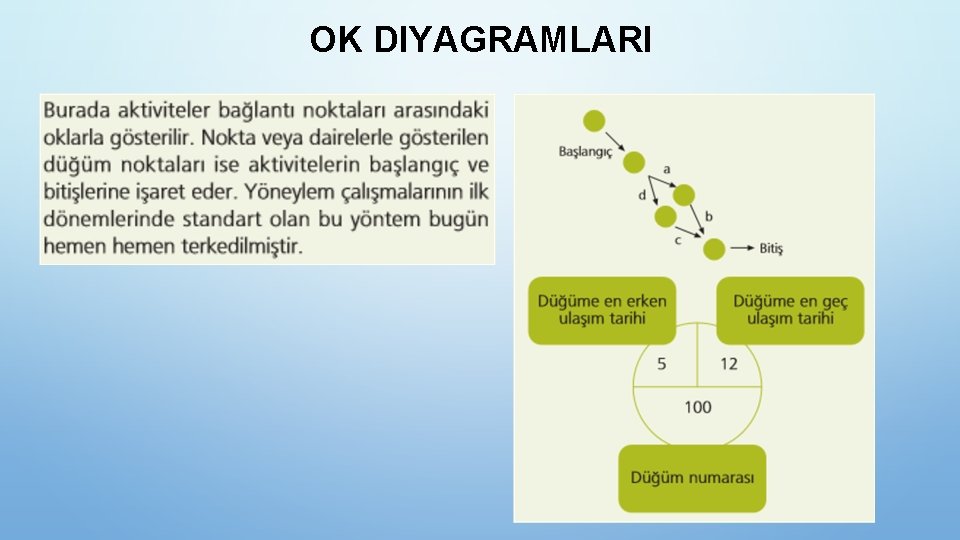 OK DIYAGRAMLARI

Burada aktiviteler bağlantı noktaları arasındaki oklarla gösterilir. Nokta veya dairelerle gösterilen düğüm noktaları ise aktivitelerin başlangıç ve bitişlerine işaret eder. Yöneylem çalışmalarının ilk dönemlerinde standart olan bu yöntem bugün hemen hemen terkedilmiştir.

Başlangıç
a
d
b
c
Bitiş

Düğüme en erken ulaşım tarihi

Düğüme en geç ulaşım tarihi

5

12

100

Düğüm numarası